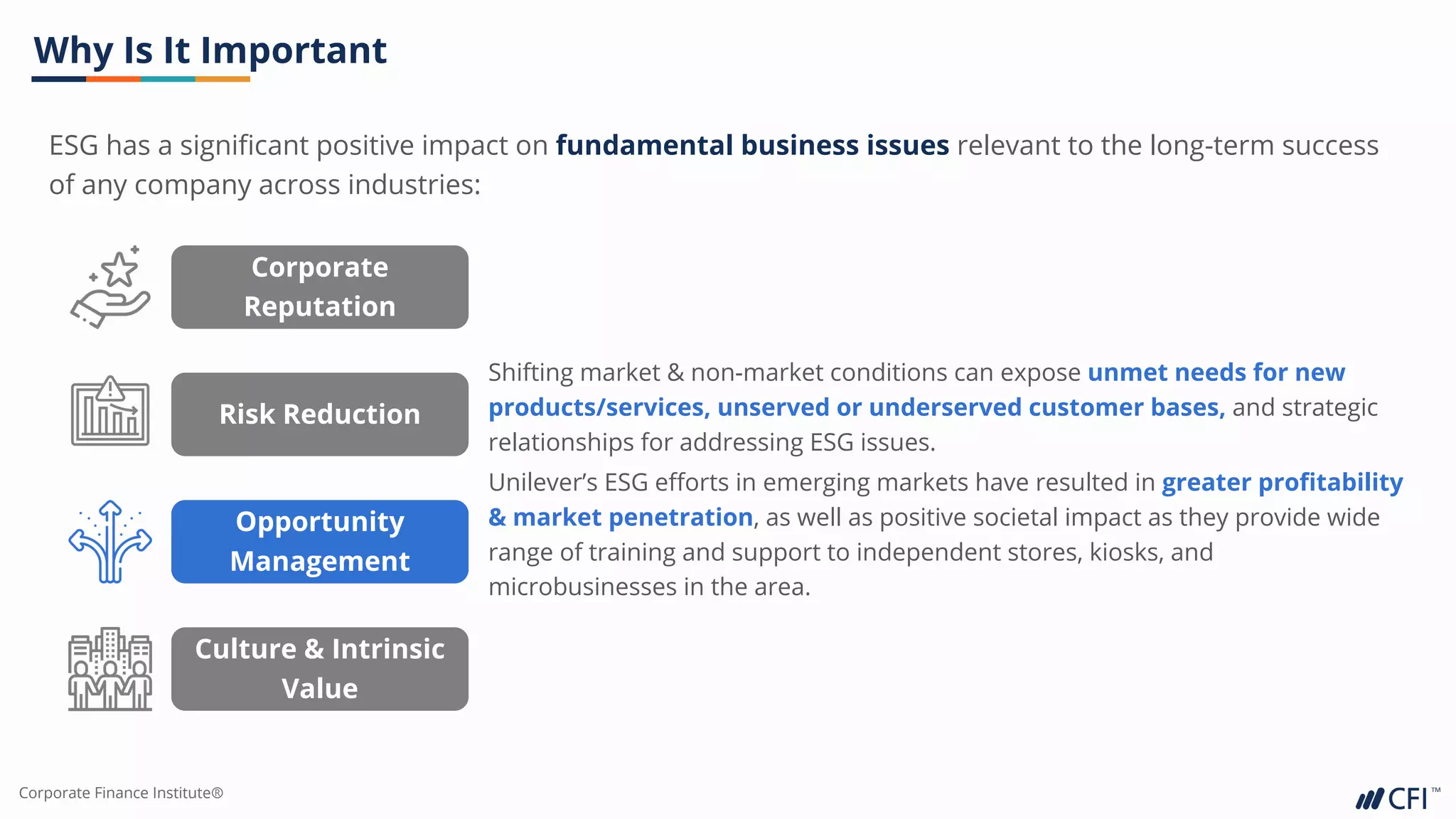 Why Is It Important

ESG has a significant positive impact on fundamental business issues relevant to the long-term success of any company across industries:

Corporate Reputation

Risk Reduction

Opportunity Management

Culture & Intrinsic Value

Shifting market & non-market conditions can expose unmet needs for new products/services, unserved or underserved customer bases, and strategic relationships for addressing ESG issues.

Unilever's ESG efforts in emerging markets have resulted in greater profitability & market penetration, as well as positive societal impact as they provide wide range of training and support to independent stores, kiosks, and microbusinesses in the area.

Corporate Finance Institute®

CFI™